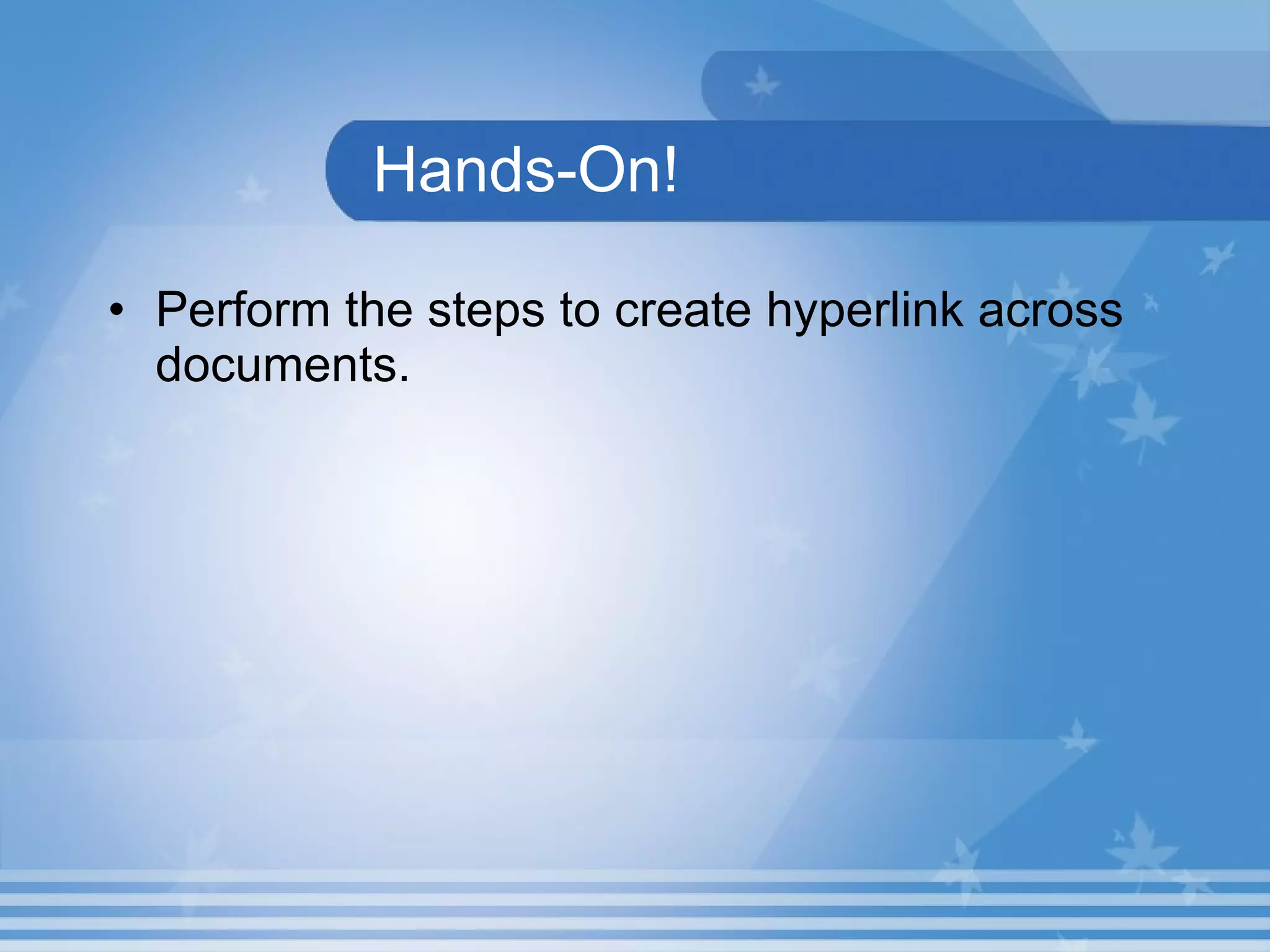 Hands-On!

• Perform the steps to create hyperlink across documents.